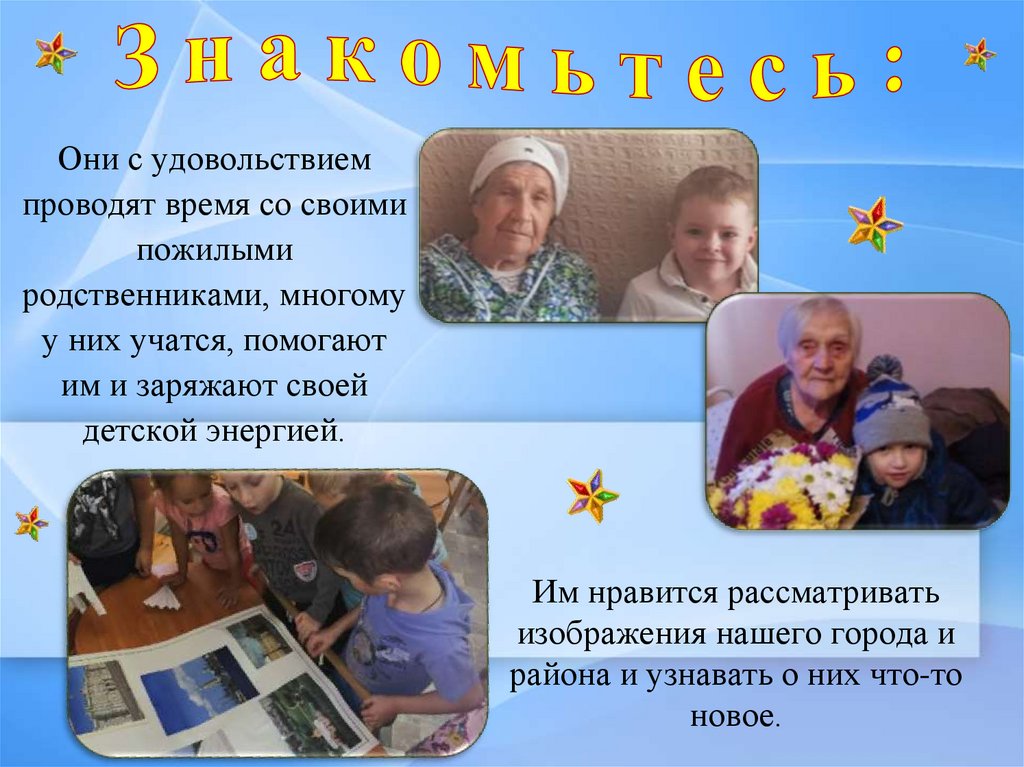 Знакомьтесь:

Они с удовольствием проводят время со своими пожилыми родственниками, многому у них учатся, помогают им и заряжают своей детской энергией.

Им нравится рассматривать изображения нашего города и района и узнавать о них что-то новое.